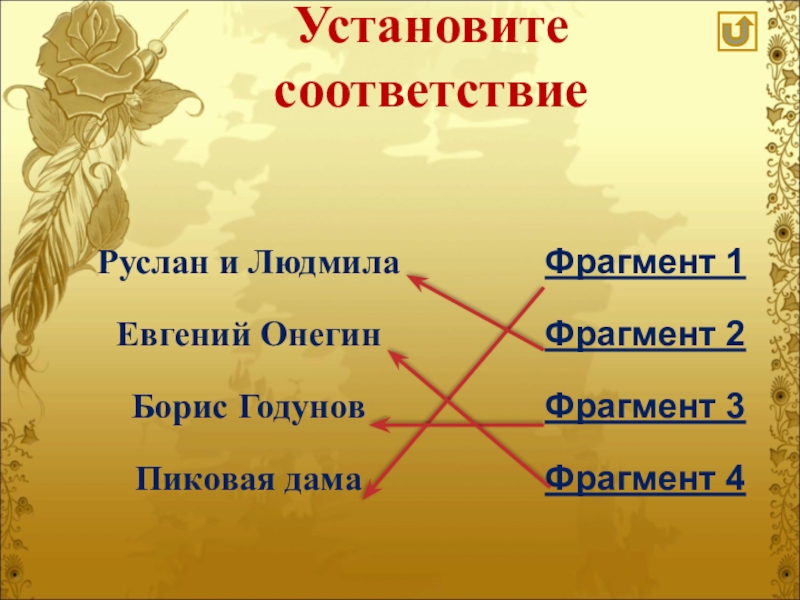 Установите соответствие

Руслан и Людмила

Евгений Онегин

Борис Годунов

Пиковая дама

Фрагмент 1

Фрагмент 2

Фрагмент 3

Фрагмент 4